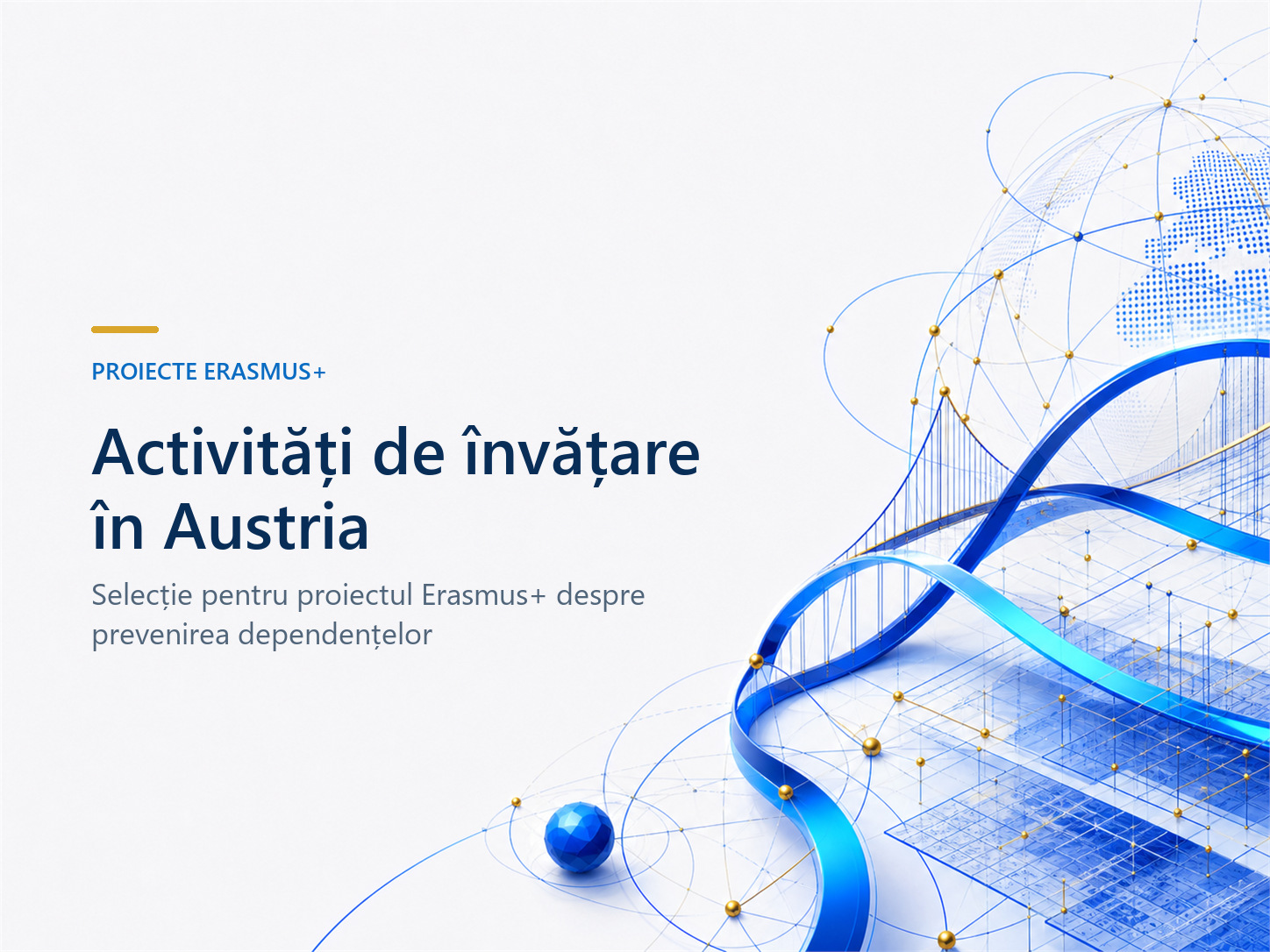 PROIECTE ERASMUS+

Activități de învățare în Austria

Selecție pentru proiectul Erasmus+ despre prevenirea dependențelor